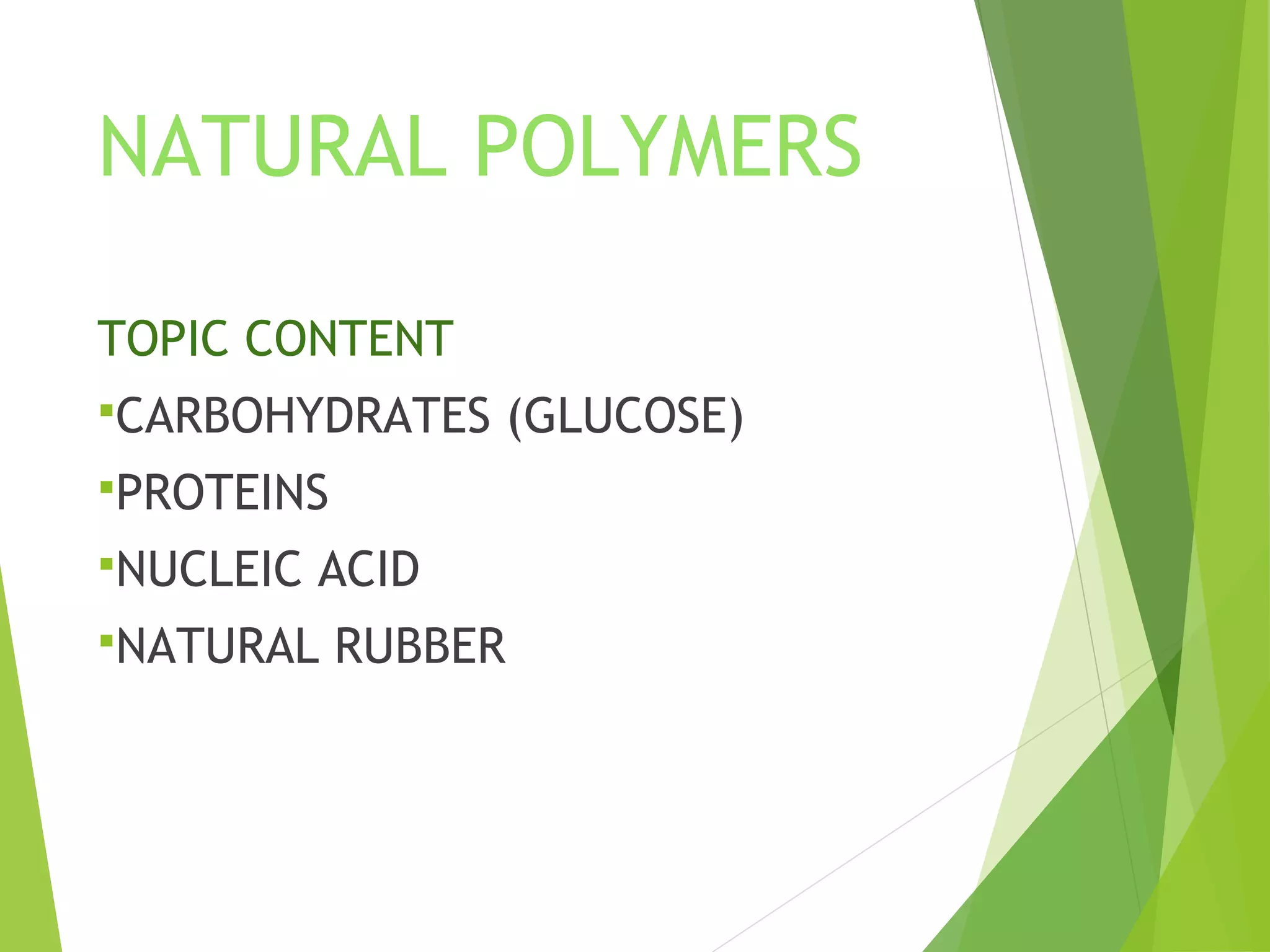 NATURAL POLYMERS

TOPIC CONTENT

▪CARBOHYDRATES (GLUCOSE)

▪PROTEINS

▪NUCLEIC ACID

▪NATURAL RUBBER